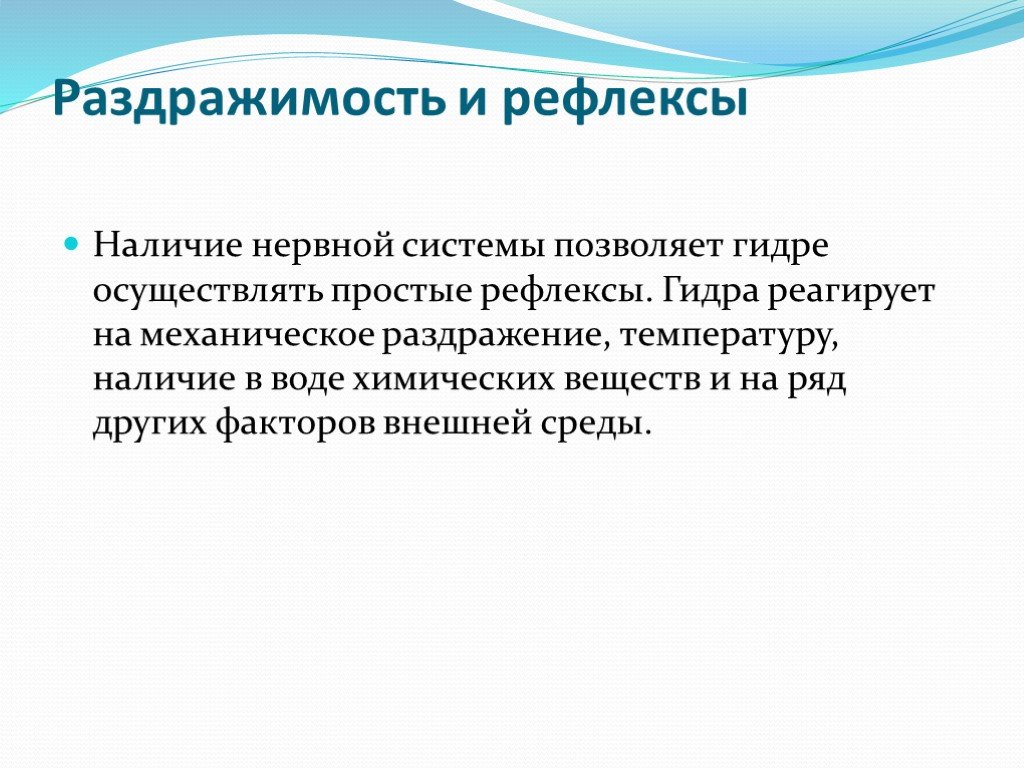 Раздражимость и рефлексы

Наличие нервной системы позволяет гидре осуществлять простые рефлексы. Гидра реагирует на механическое раздражение, температуру, наличие в воде химических веществ и на ряд других факторов внешней среды.